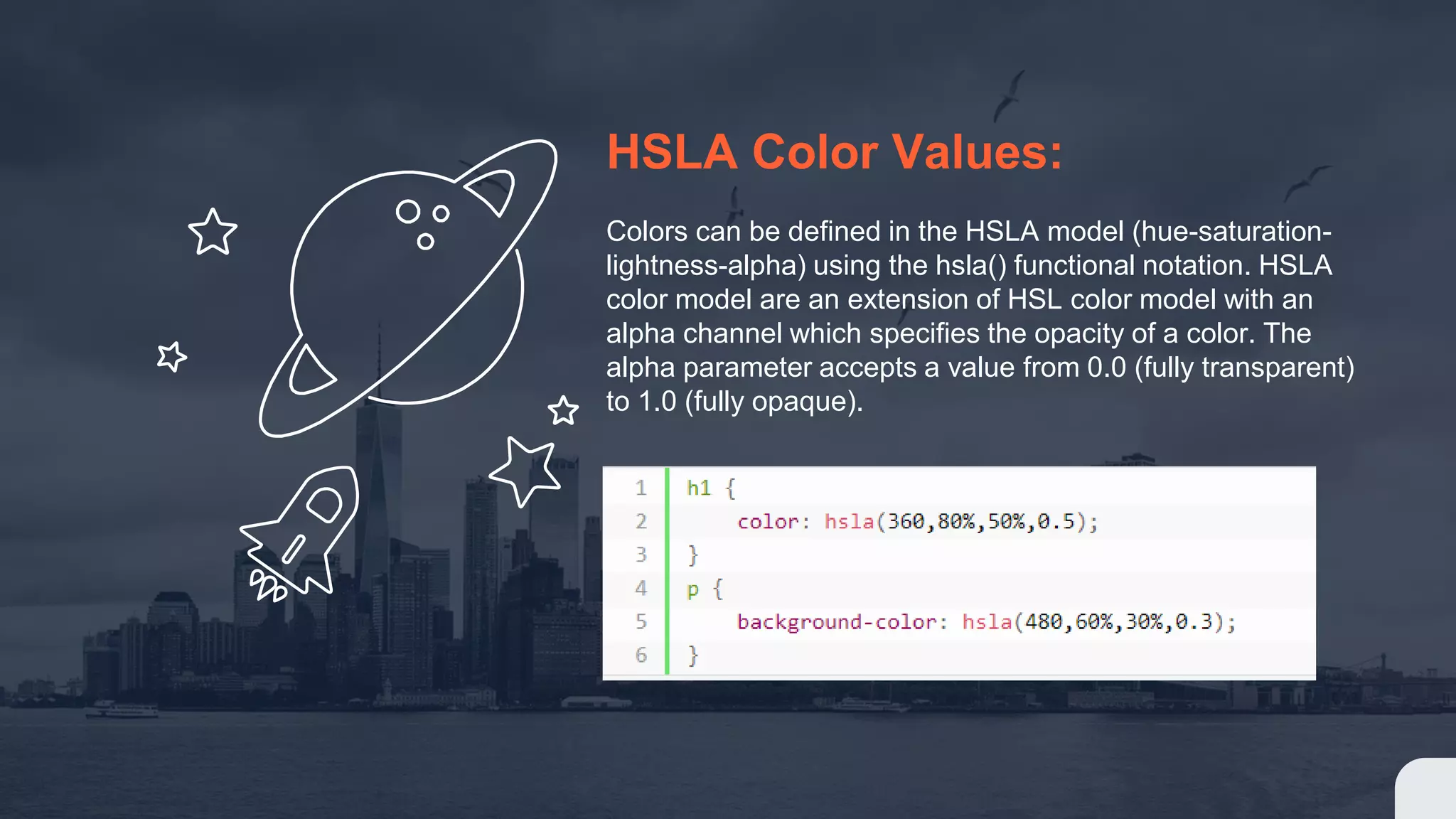 HSLA Color Values:

Colors can be defined in the HSLA model (hue-saturation-lightness-alpha) using the hsla() functional notation. HSLA color model are an extension of HSL color model with an alpha channel which specifies the opacity of a color. The alpha parameter accepts a value from 0.0 (fully transparent) to 1.0 (fully opaque).

1 h1 {
2 color: hsla(360,80%,50%,0.5);
3 }
4 p {
5 background-color: hsla(480,60%,30%,0.3);
6 }